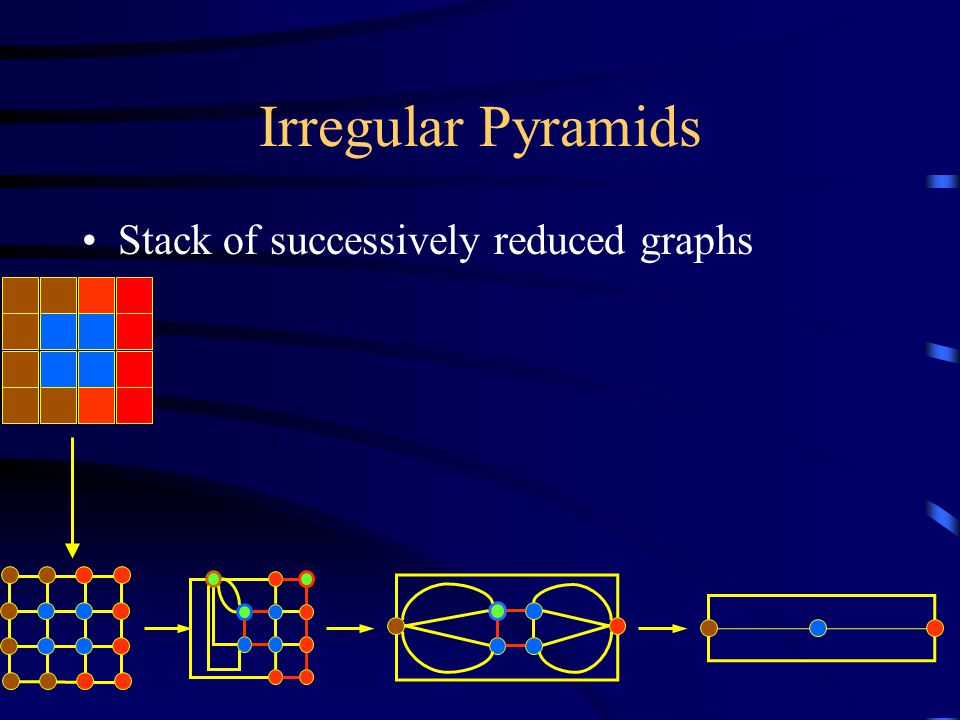 Irregular Pyramids

• Stack of successively reduced graphs